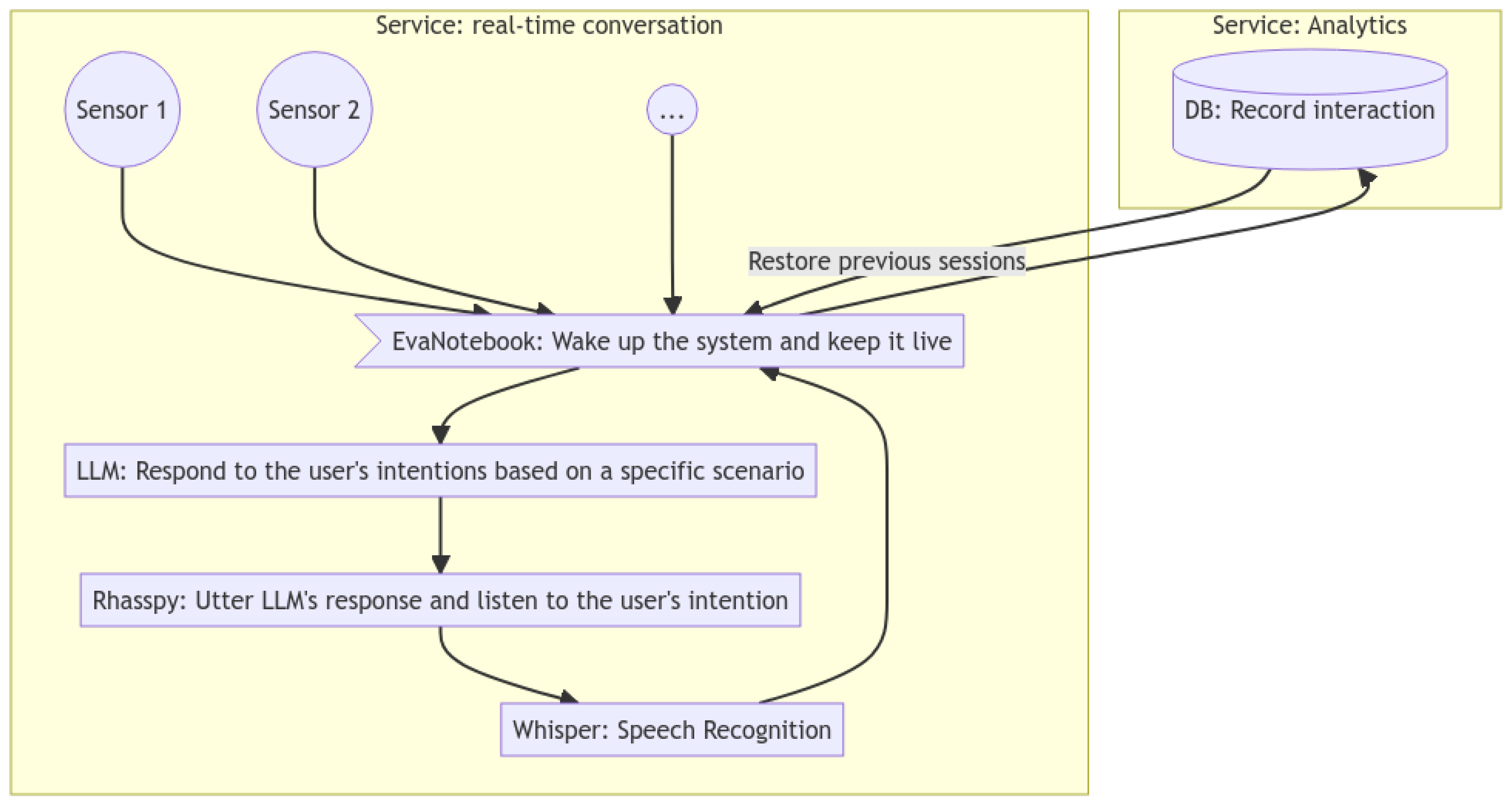 Service: real-time conversation

Sensor 1

Sensor 2

...

Service: Analytics

DB: Record interaction

Restore previous sessions

EvaNotebook: Wake up the system and keep it live

LLM: Respond to the user's intentions based on a specific scenario

Rhasspy: Utter LLM's response and listen to the user's intention

Whisper: Speech Recognition